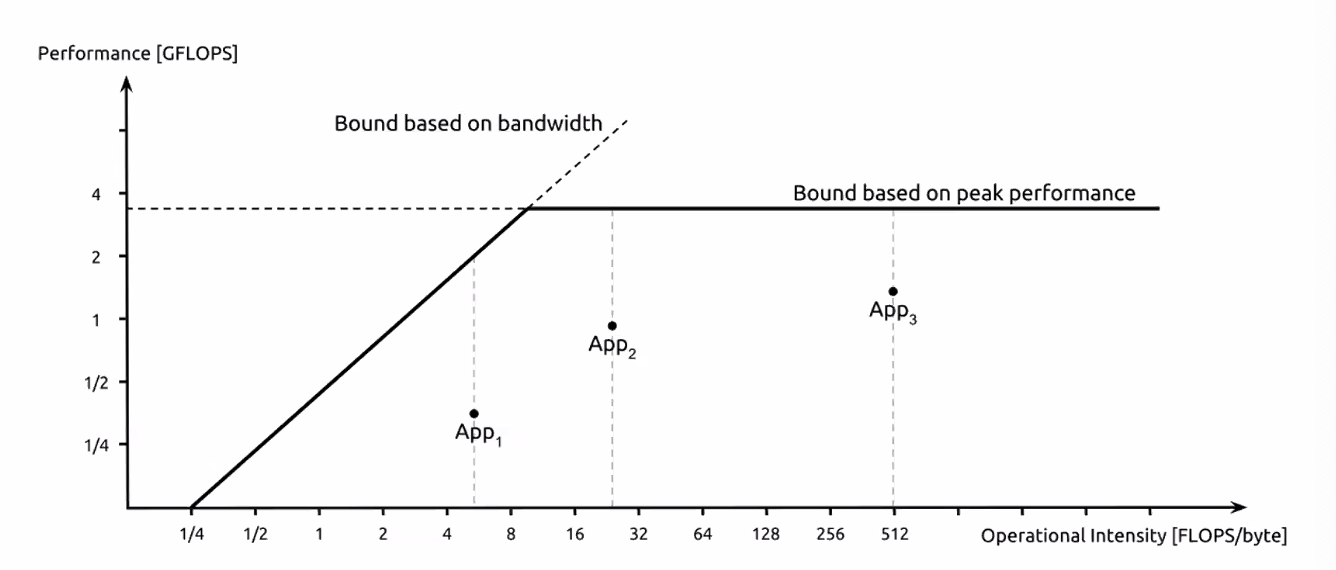 Performance [GFLOPS]

Bound based on bandwidth

Bound based on peak performance

4
2
1
1/2
1/4

$App_1$
$App_2$
$App_3$

1/4 1/2 1 2 4 8 16 32 64 128 256 512

Operational Intensity [FLOPS/byte]